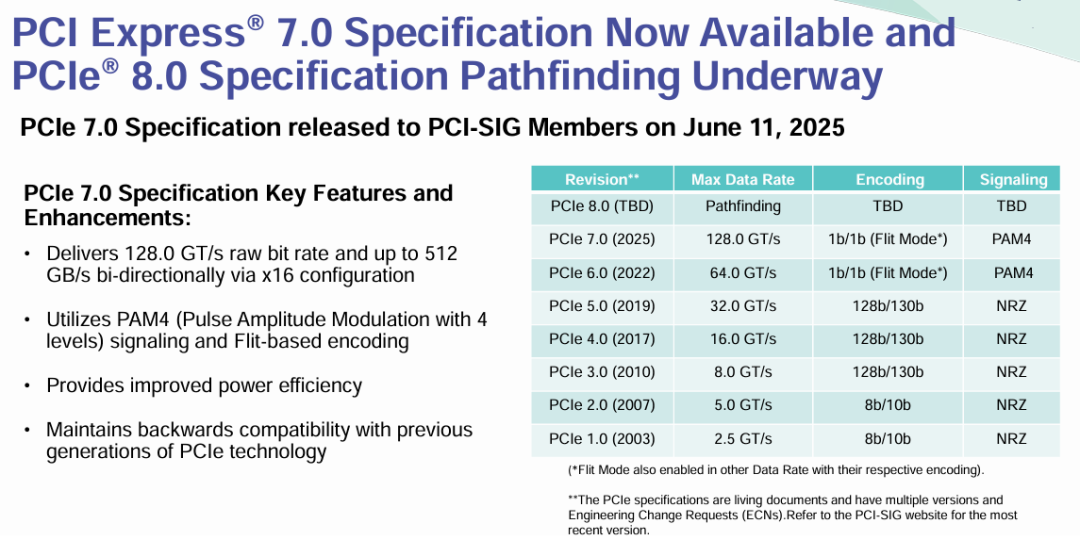 PCI Express® 7.0 Specification Now Available and PCIe® 8.0 Specification Pathfinding Underway

PCIe 7.0 Specification released to PCI-SIG Members on June 11, 2025

PCIe 7.0 Specification Key Features and Enhancements:

• Delivers 128.0 GT/s raw bit rate and up to 512 GB/s bi-directionally via x16 configuration

• Utilizes PAM4 (Pulse Amplitude Modulation with 4 levels) signaling and Flit-based encoding

• Provides improved power efficiency

• Maintains backwards compatibility with previous generations of PCIe technology

| Revision** | Max Data Rate | Encoding | Signaling |
|---|---|---|---|
| PCIe 8.0 (TBD) | Pathfinding | TBD | TBD |
| PCIe 7.0 (2025) | 128.0 GT/s | 1b/1b (Flit Mode*) | PAM4 |
| PCIe 6.0 (2022) | 64.0 GT/s | 1b/1b (Flit Mode*) | PAM4 |
| PCIe 5.0 (2019) | 32.0 GT/s | 128b/130b | NRZ |
| PCIe 4.0 (2017) | 16.0 GT/s | 128b/130b | NRZ |
| PCIe 3.0 (2010) | 8.0 GT/s | 128b/130b | NRZ |
| PCIe 2.0 (2007) | 5.0 GT/s | 8b/10b | NRZ |
| PCIe 1.0 (2003) | 2.5 GT/s | 8b/10b | NRZ |

(*Flit Mode also enabled in other Data Rate with their respective encoding).

**The PCIe specifications are living documents and have multiple versions and Engineering Change Requests (ECNs).Refer to the PCI-SIG website for the most recent version.